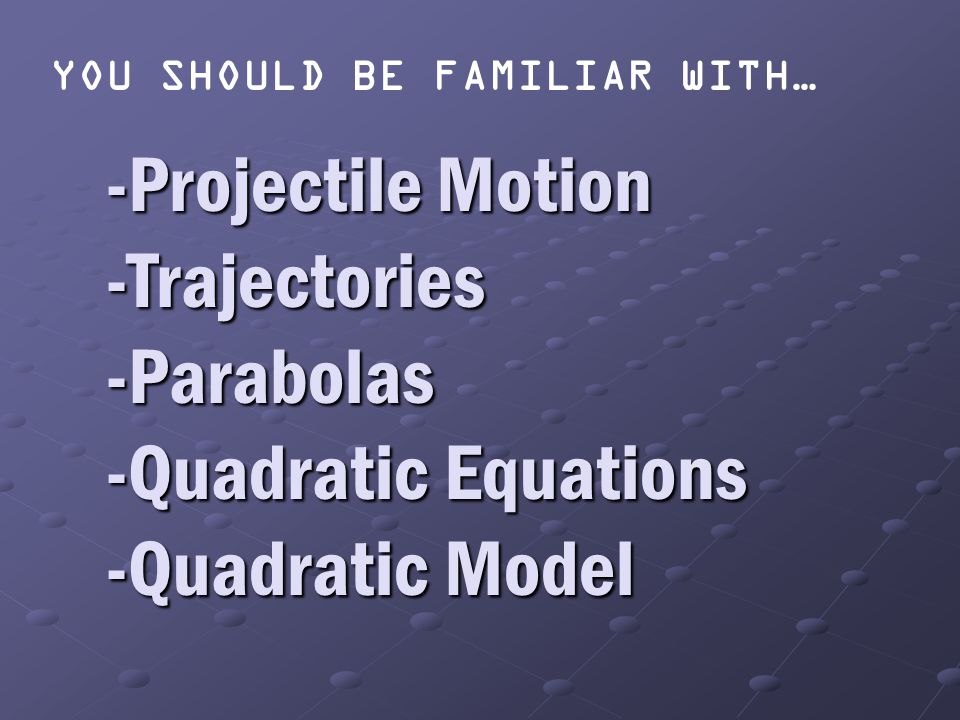 YOU SHOULD BE FAMILIAR WITH…

-Projectile Motion
-Trajectories
-Parabolas
-Quadratic Equations
-Quadratic Model